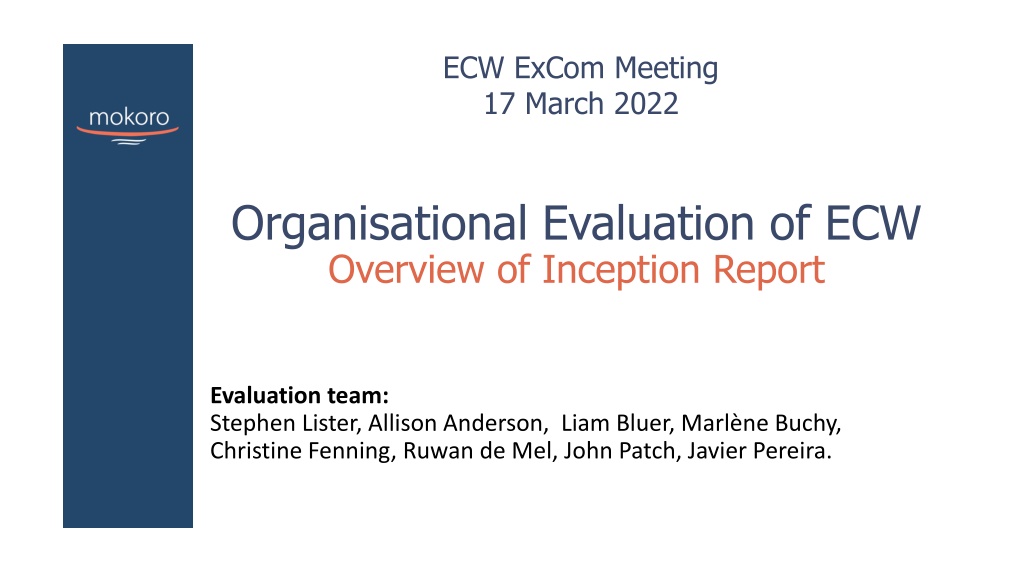 mokoro

ECW ExCom Meeting
17 March 2022

Organisational Evaluation of ECW
Overview of Inception Report

**Evaluation team:**
Stephen Lister, Allison Anderson, Liam Bluer, Marlène Buchy, Christine Fenning, Ruwan de Mel, John Patch, Javier Pereira.